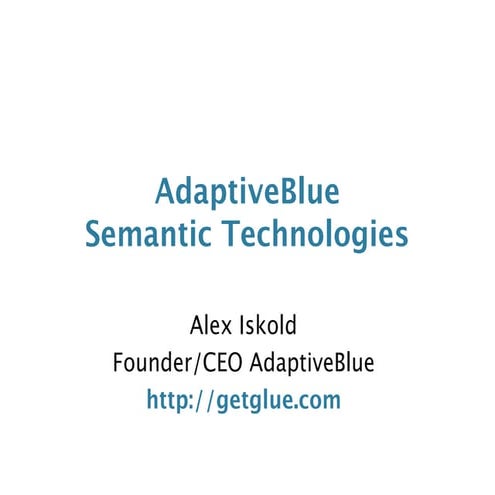 AdaptiveBlue
Semantic Technologies

Alex Iskold
Founder/CEO AdaptiveBlue
http://getglue.com